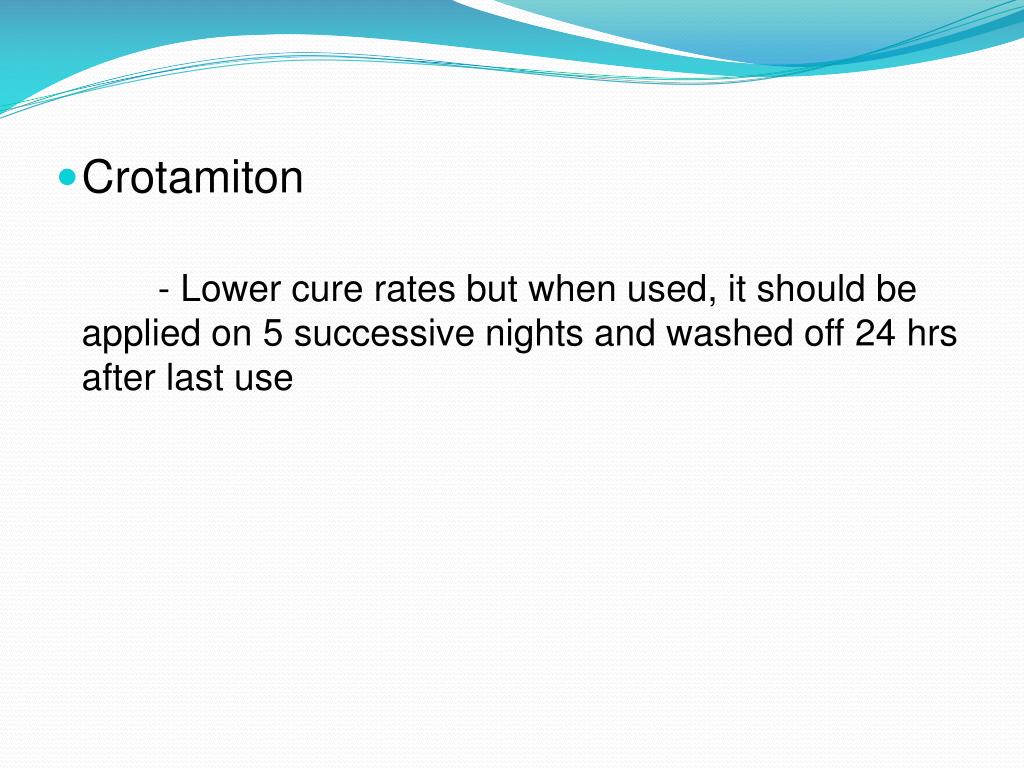 Crotamiton

- Lower cure rates but when used, it should be applied on 5 successive nights and washed off 24 hrs after last use